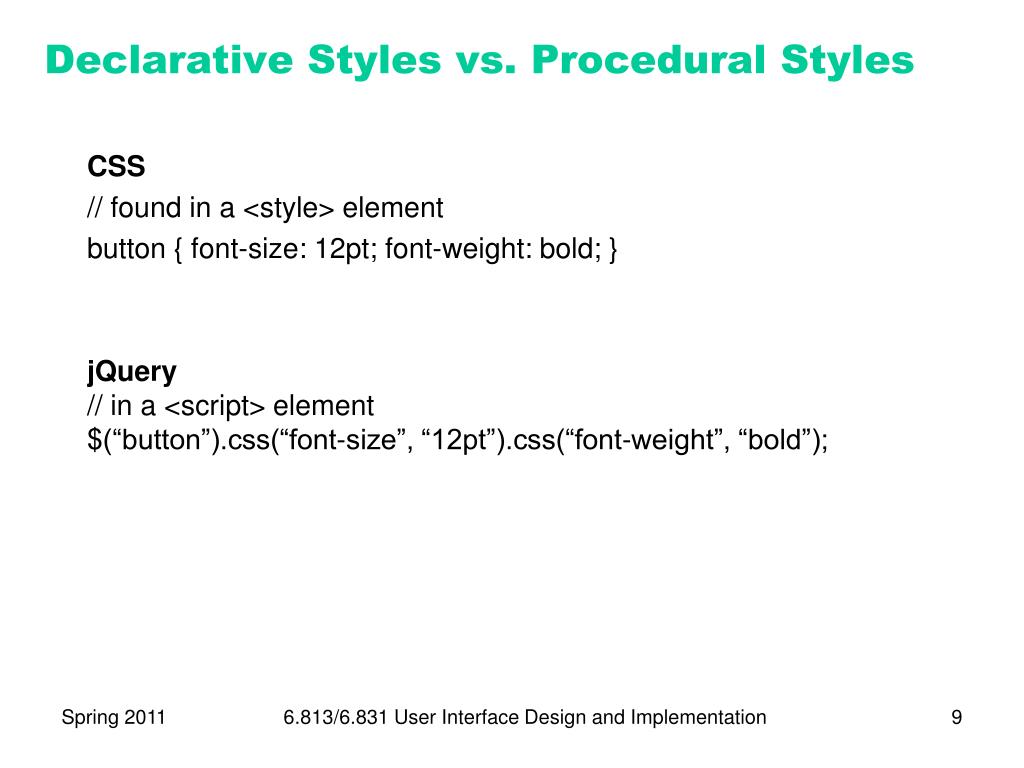 Declarative Styles vs. Procedural Styles

CSS
// found in a <style> element
button { font-size: 12pt; font-weight: bold; }

jQuery
// in a <script> element
$(“button”).css(“font-size”, “12pt”).css(“font-weight”, “bold”);

Spring 2011

6.813/6.831 User Interface Design and Implementation

9